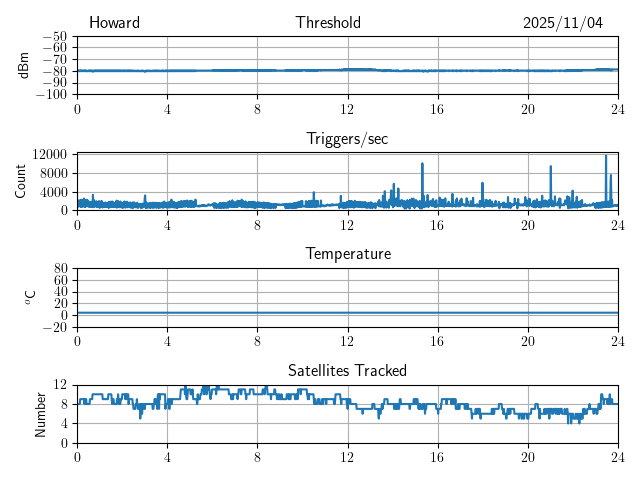 Howard

Threshold

2025/11/04

dBm

−50
−60
−70
−80
−90
−100

0 4 8 12 16 20 24

Triggers/sec

Count

12000
8000
4000
0

0 4 8 12 16 20 24

Temperature

$^{o}$C

80
60
40
20
0
−20

0 4 8 12 16 20 24

Satellites Tracked

Number

12
8
4
0

0 4 8 12 16 20 24